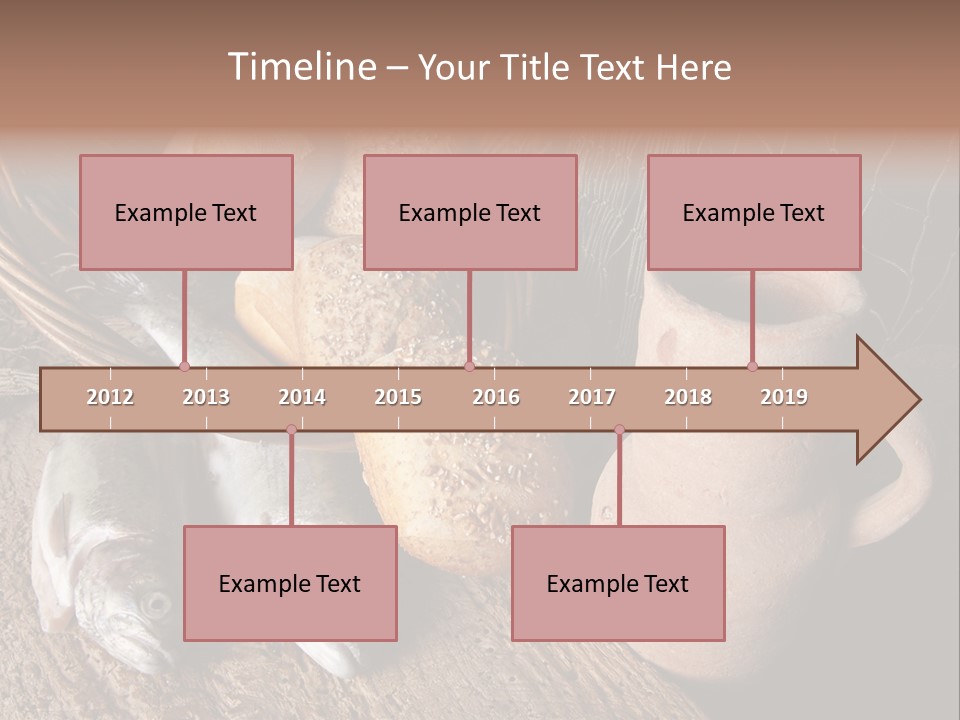 Timeline – Your Title Text Here

Example Text

Example Text

Example Text

2012 2013 2014 2015 2016 2017 2018 2019

Example Text

Example Text